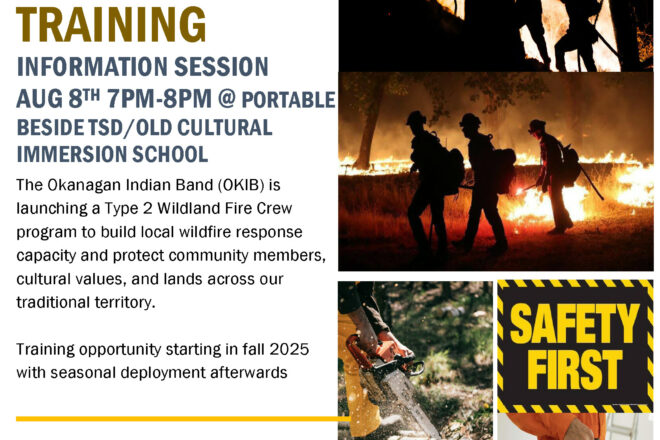 TRAINING
INFORMATION SESSION
AUG 8$^{TH}$ 7PM-8PM @ PORTABLE BESIDE TSD/OLD CULTURAL IMMERSION SCHOOL

The Okanagan Indian Band (OKIB) is launching a Type 2 Wildland Fire Crew program to build local wildfire response capacity and protect community members, cultural values, and lands across our traditional territory.

Training opportunity starting in fall 2025 with seasonal deployment afterwards

SAFETY FIRST